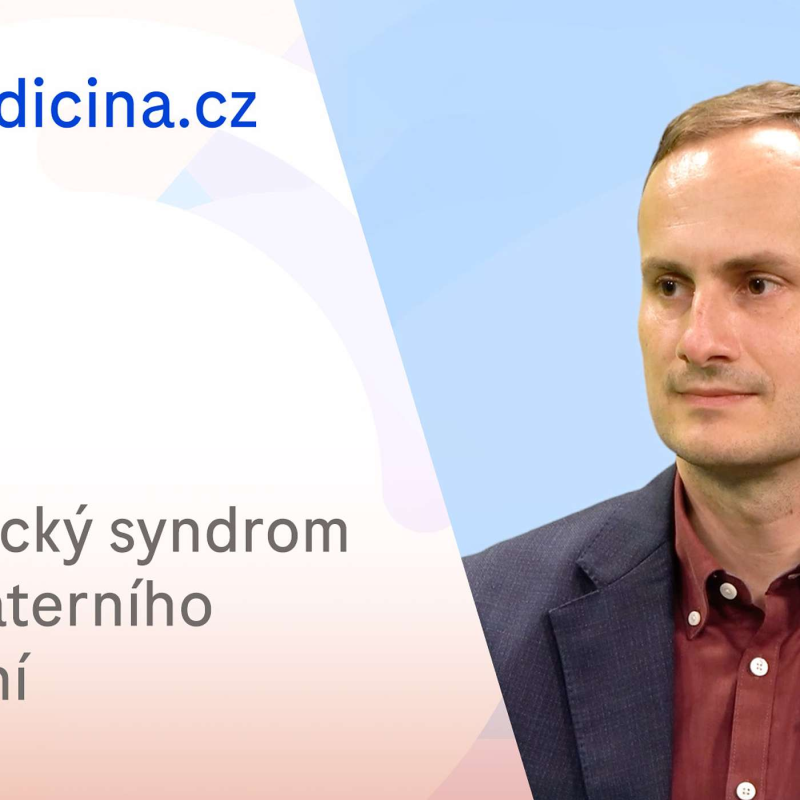 dicina.cz

cký syndrom
aterního
ní